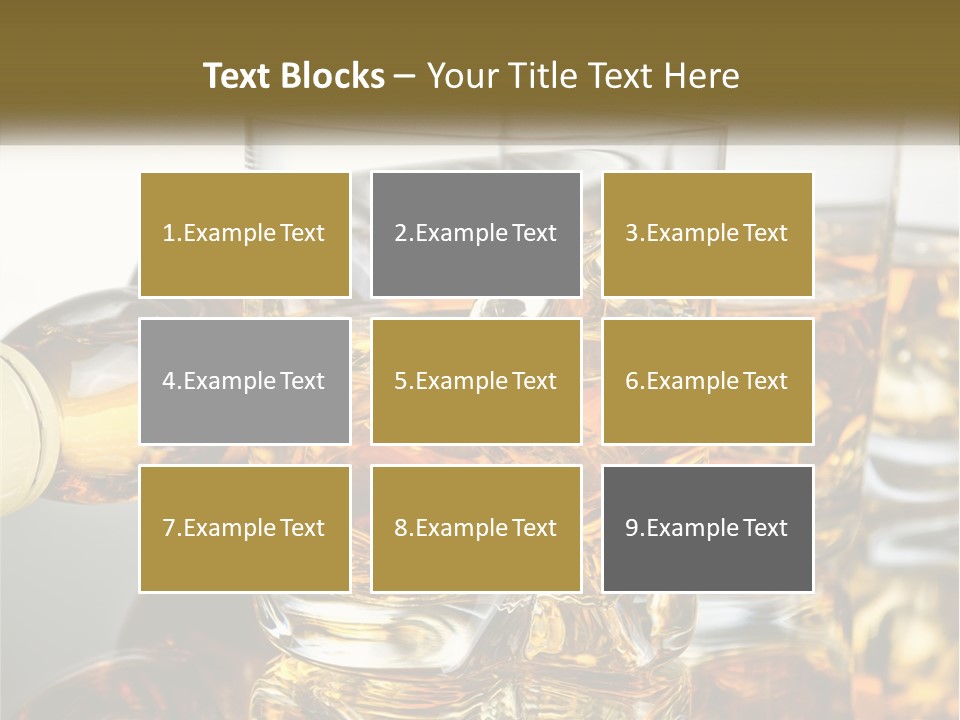 Text Blocks – Your Title Text Here

1.Example Text

2.Example Text

3.Example Text

4.Example Text

5.Example Text

6.Example Text

7.Example Text

8.Example Text

9.Example Text